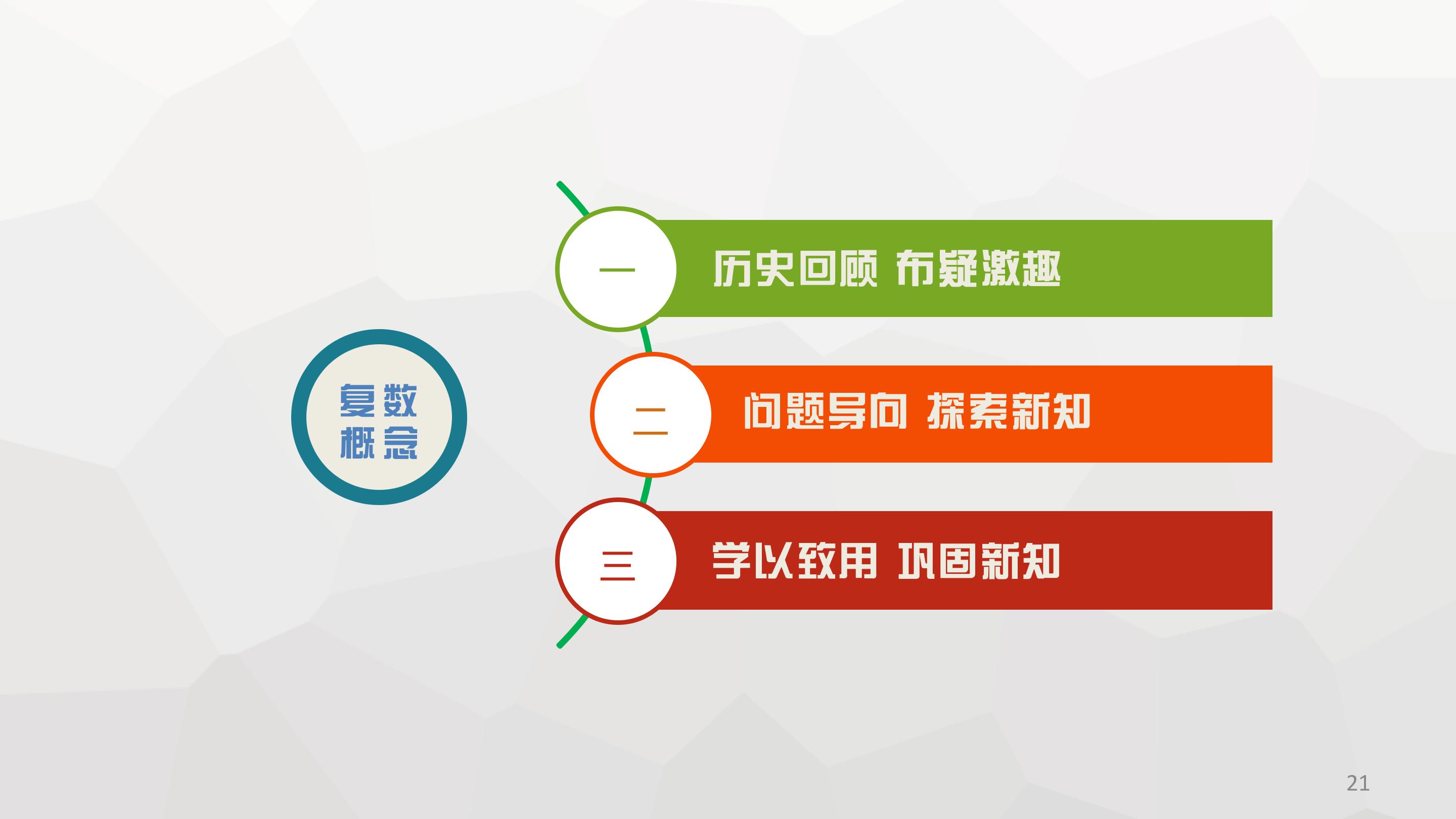 复数
概念

一

历史回顾 布疑激趣

二

问题导向 探索新知

三

学以致用 巩固新知

21